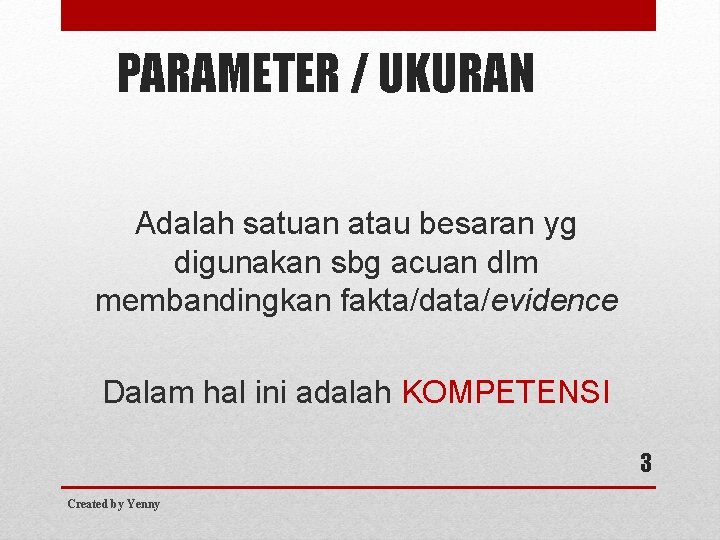 PARAMETER / UKURAN

Adalah satuan atau besaran yg digunakan sbg acuan dlm membandingkan fakta/data/evidence

Dalam hal ini adalah KOMPETENSI

3

Created by Yenny